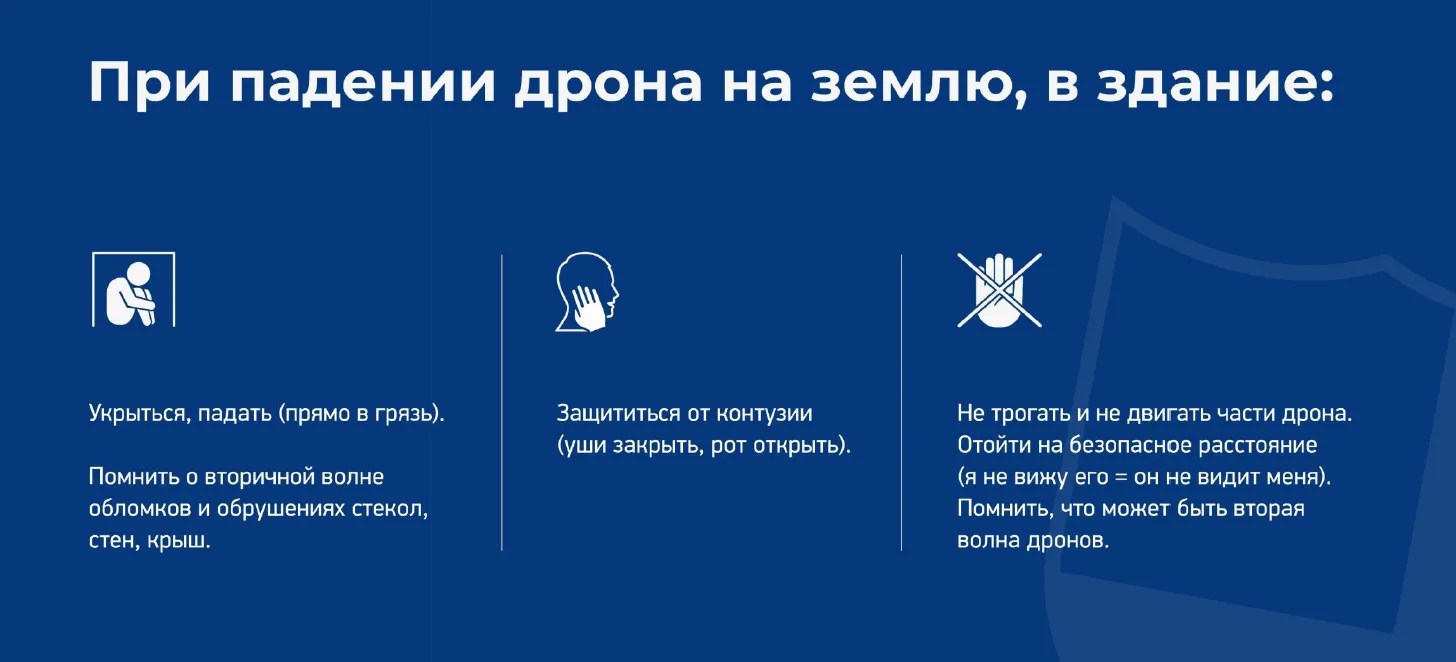 При падении дрона на землю, в здание:

Укрыться, падать (прямо в грязь).

Помнить о вторичной волне обломков и обрушениях стекол, стен, крыш.

Защититься от контузии (уши закрыть, рот открыть).

Не трогать и не двигать части дрона. Отойти на безопасное расстояние (я не вижу его = он не видит меня). Помнить, что может быть вторая волна дронов.